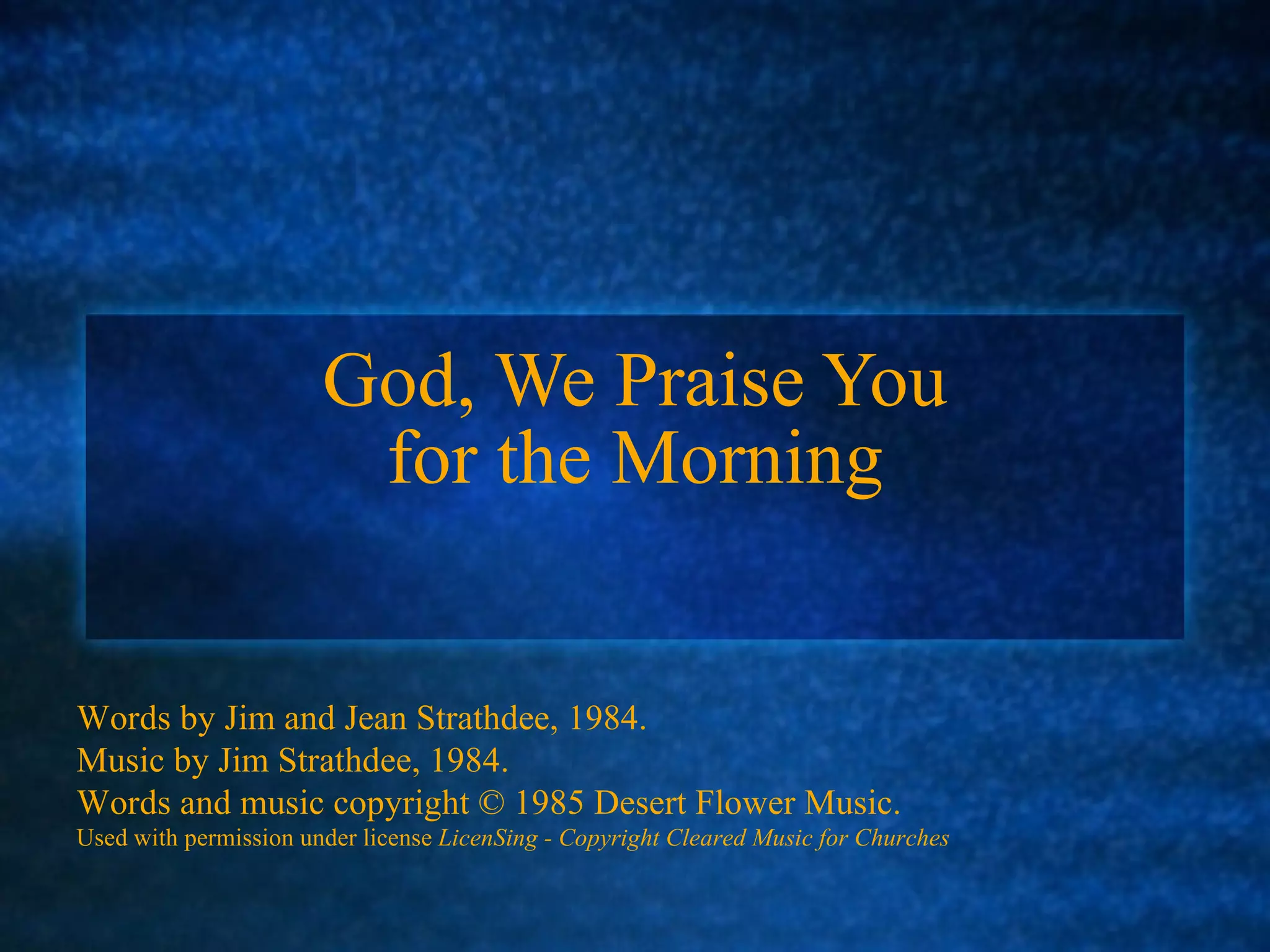 God, We Praise You for the Morning

Words by Jim and Jean Strathdee, 1984.
Music by Jim Strathdee, 1984.
Words and music copyright © 1985 Desert Flower Music.
Used with permission under license LicenSing - Copyright Cleared Music for Churches